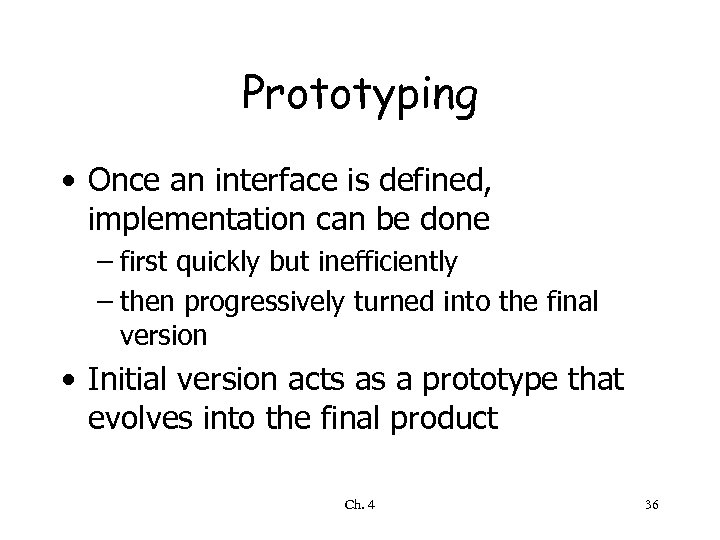 Prototyping

• Once an interface is defined, implementation can be done
– first quickly but inefficiently
– then progressively turned into the final version
• Initial version acts as a prototype that evolves into the final product

Ch. 4

36